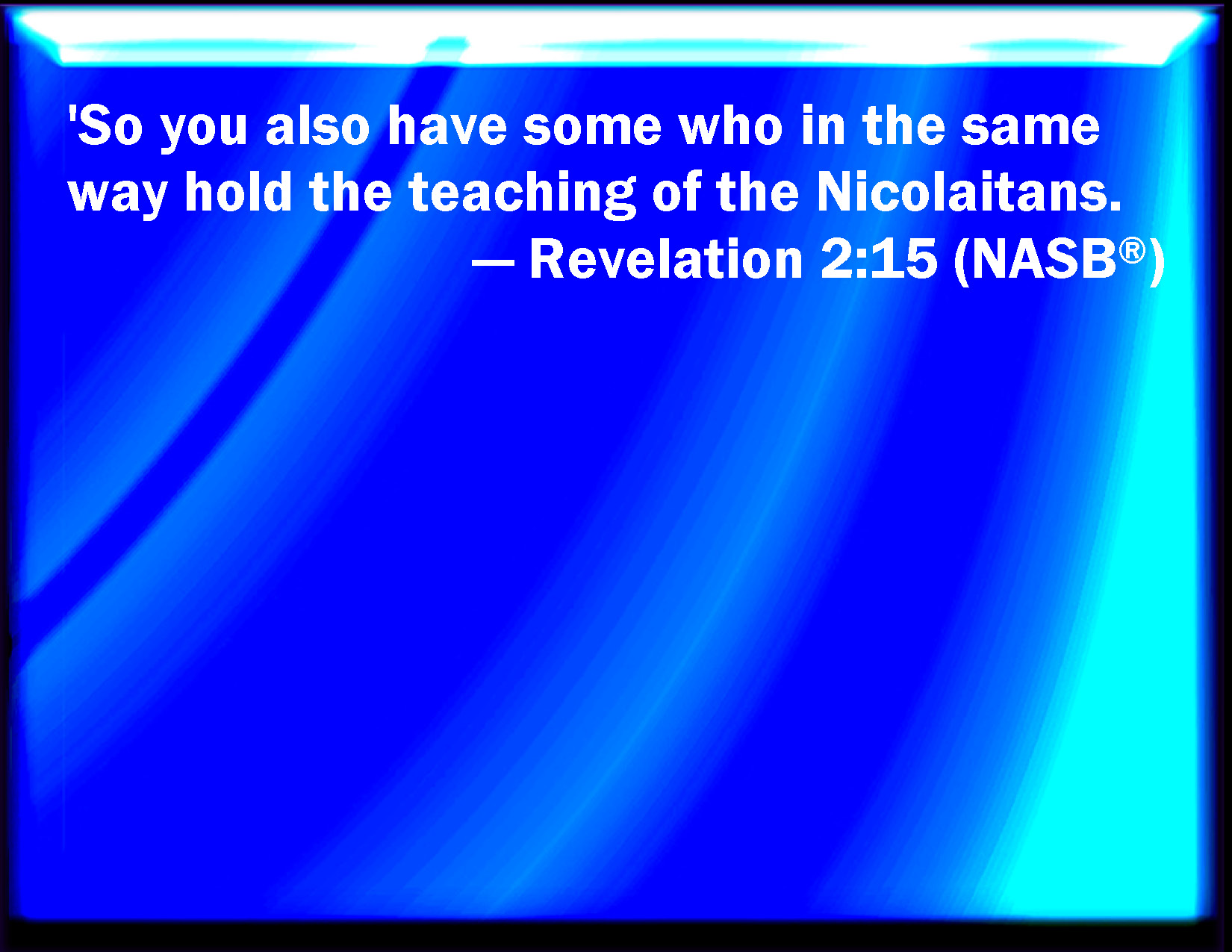 'So you also have some who in the same way hold the teaching of the Nicolaitans.

— Revelation 2:15 (NASB®)